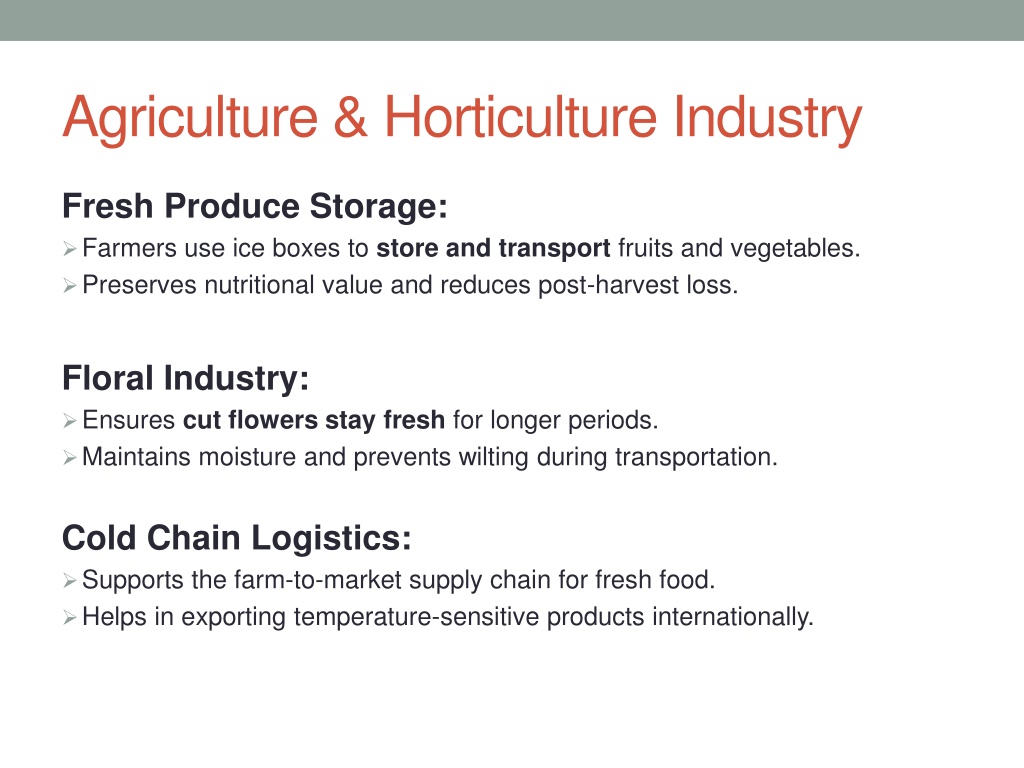 Agriculture & Horticulture Industry

Fresh Produce Storage:
➢ Farmers use ice boxes to store and transport fruits and vegetables.
➢ Preserves nutritional value and reduces post-harvest loss.

Floral Industry:
➢ Ensures cut flowers stay fresh for longer periods.
➢ Maintains moisture and prevents wilting during transportation.

Cold Chain Logistics:
➢ Supports the farm-to-market supply chain for fresh food.
➢ Helps in exporting temperature-sensitive products internationally.